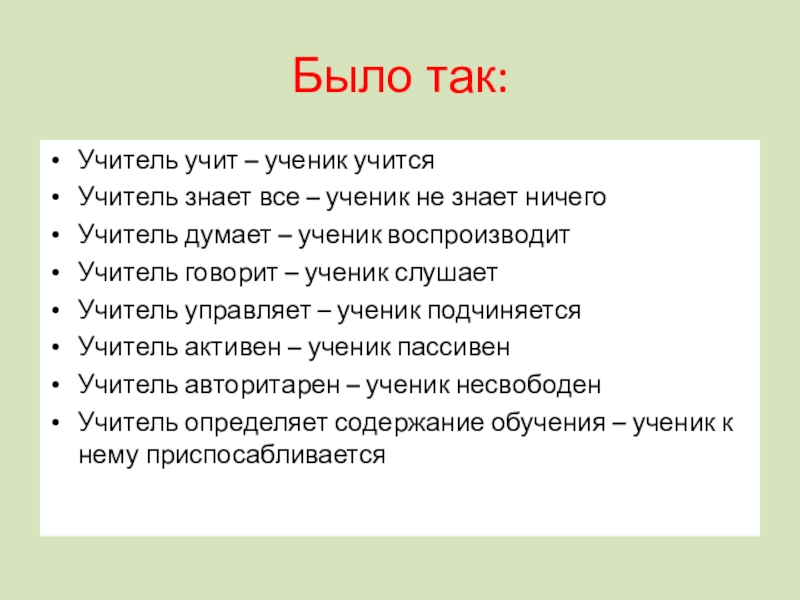 Было так:

• Учитель учит – ученик учится
• Учитель знает все – ученик не знает ничего
• Учитель думает – ученик воспроизводит
• Учитель говорит – ученик слушает
• Учитель управляет – ученик подчиняется
• Учитель активен – ученик пассивен
• Учитель авторитарен – ученик несвободен
• Учитель определяет содержание обучения – ученик к нему приспосабливается